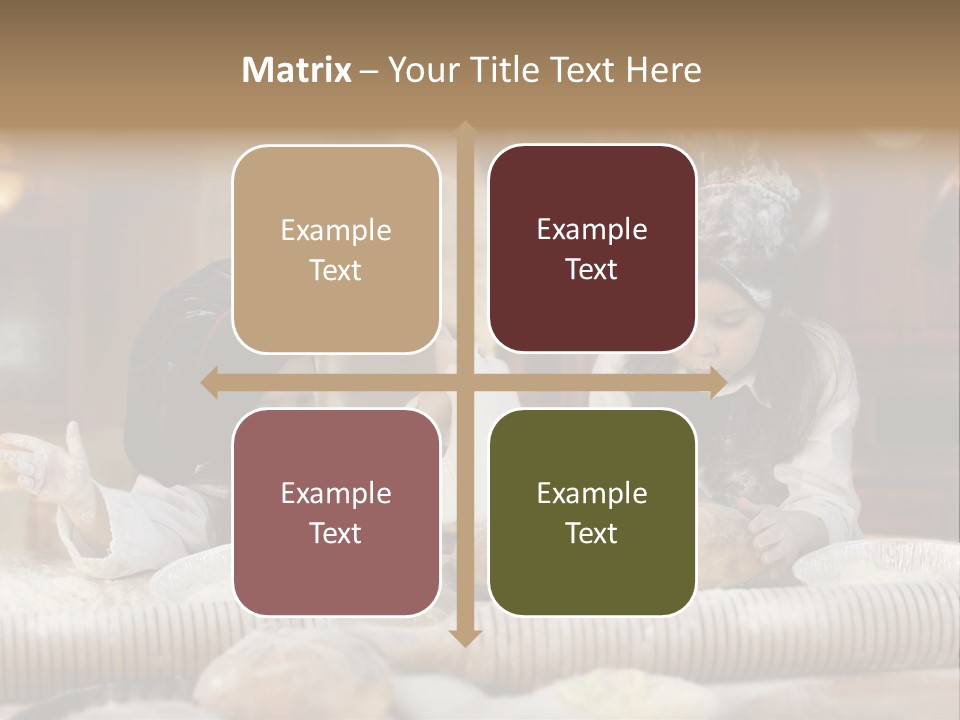 Matrix – Your Title Text Here

Example Text

Example Text

Example Text

Example Text